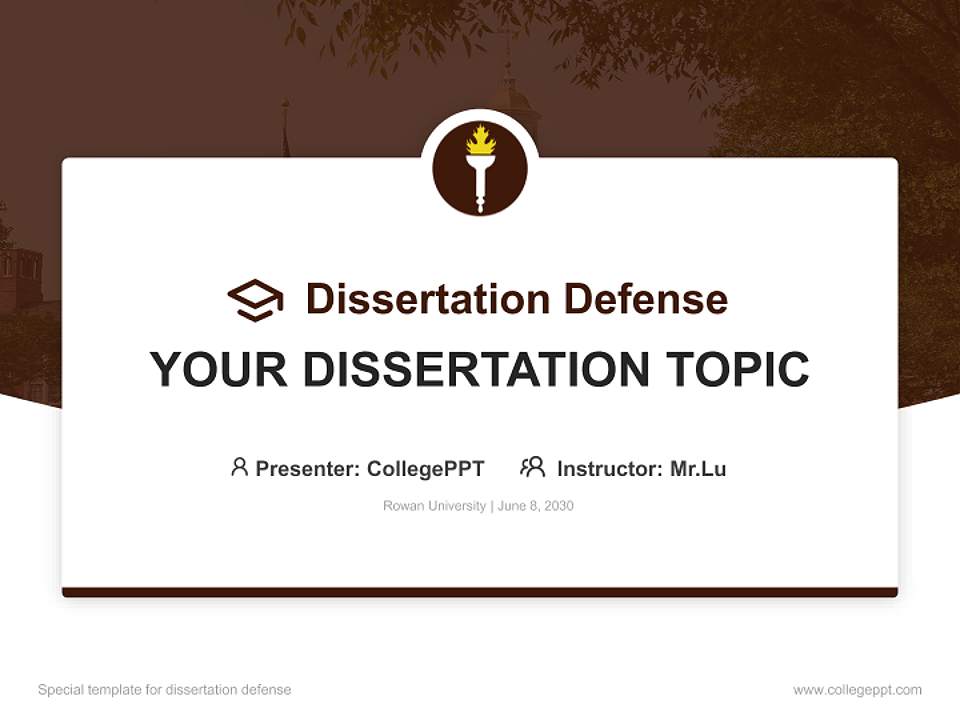 Dissertation Defense

YOUR DISSERTATION TOPIC

Presenter: CollegePPT Instructor: Mr.Lu

Rowan University | June 8, 2030

Special template for dissertation defense

www.collegeppt.com